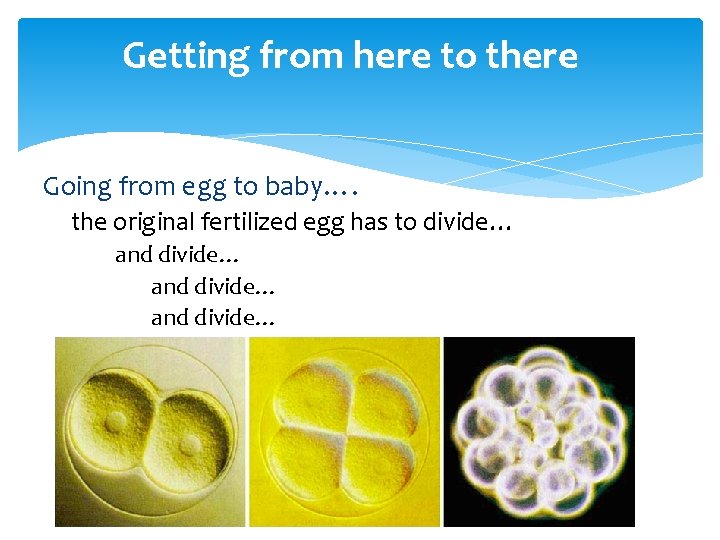 Getting from here to there

Going from egg to baby….

the original fertilized egg has to divide…

and divide…

and divide…

and divide…